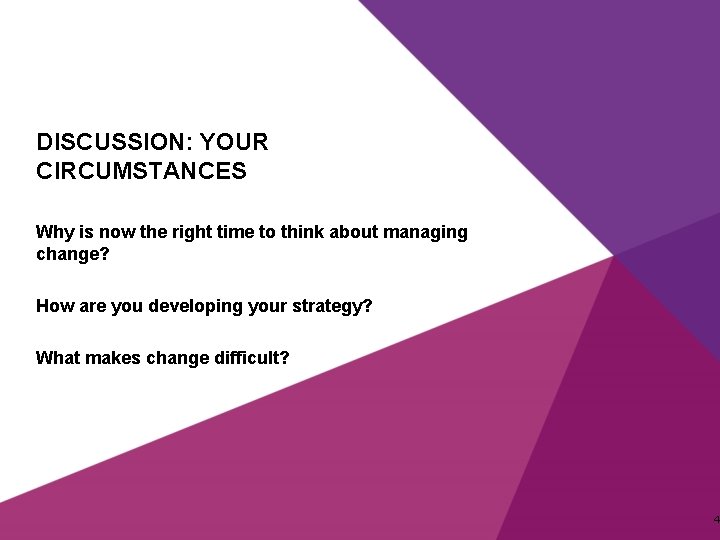 DISCUSSION: YOUR CIRCUMSTANCES

Why is now the right time to think about managing change?

How are you developing your strategy?

What makes change difficult?

4